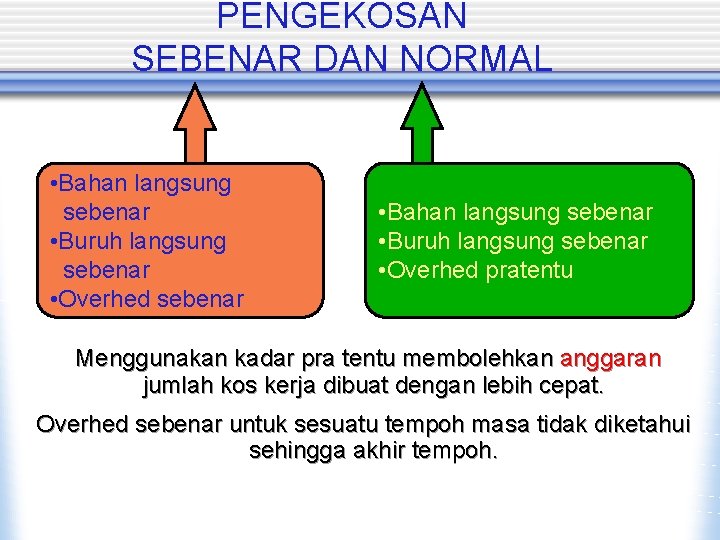 PENGEKOSAN
SEBENAR DAN NORMAL

•Bahan langsung sebenar
•Buruh langsung sebenar
•Overhed sebenar

•Bahan langsung sebenar
•Buruh langsung sebenar
•Overhed pratentu

Menggunakan kadar pra tentu membolehkan anggaran jumlah kos kerja dibuat dengan lebih cepat.

Overhed sebenar untuk sesuatu tempoh masa tidak diketahui sehingga akhir tempoh.